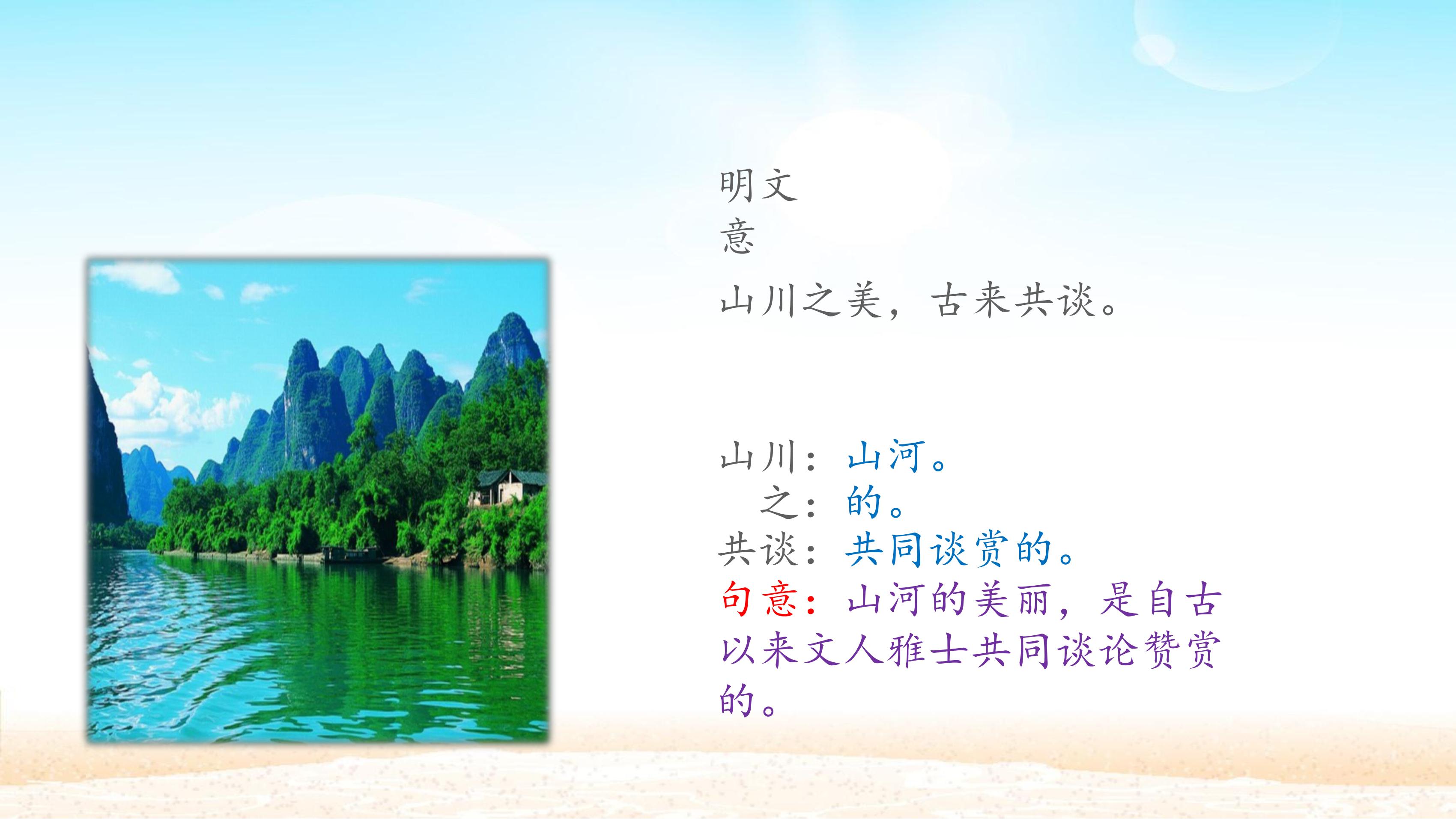 明文
意

山川之美，古来共谈。

山川：山河。
之：的。
共谈：共同谈赏的。
句意：山河的美丽，是自古以来文人雅士共同谈论赞赏的。